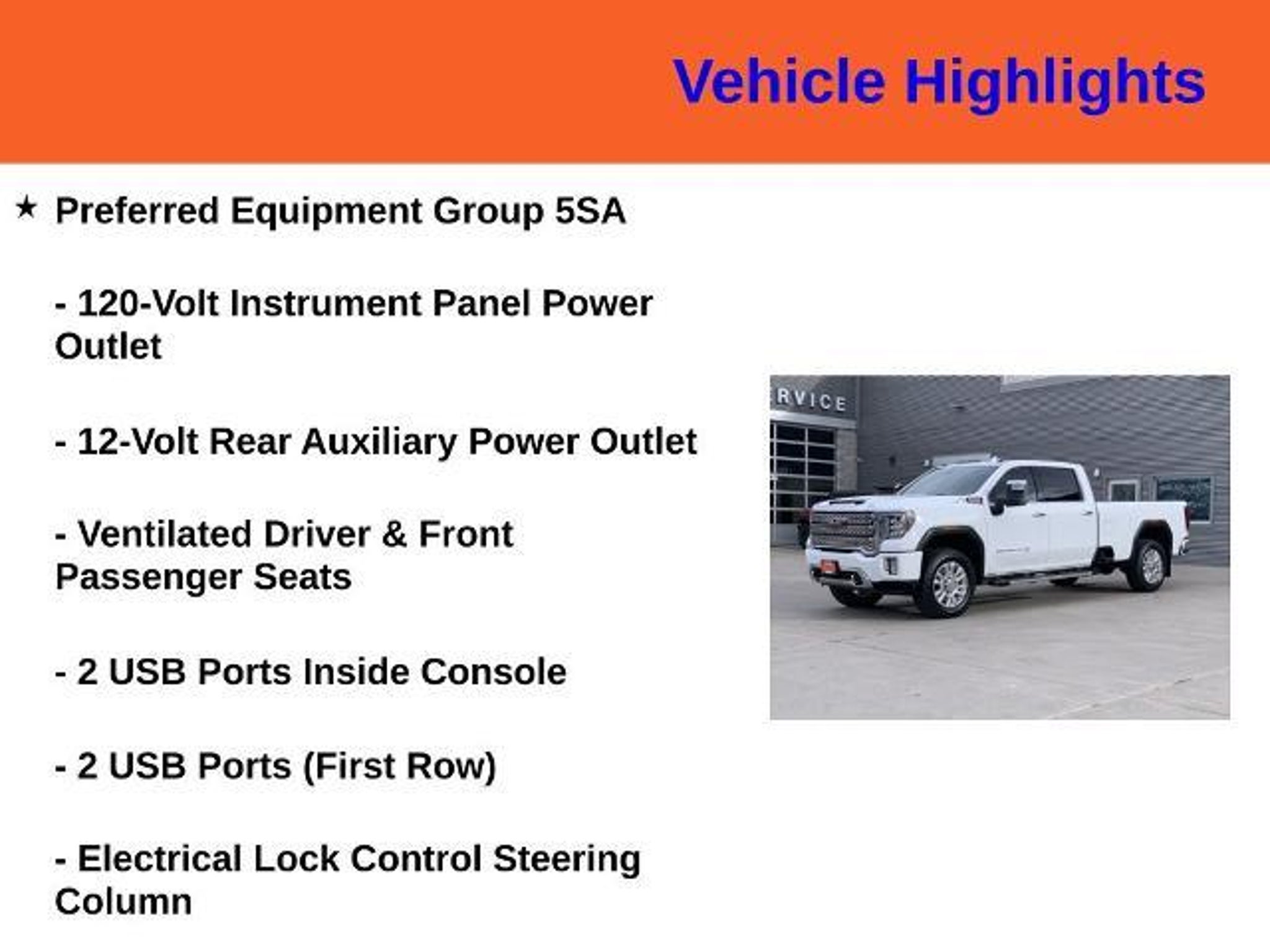 Vehicle Highlights

★ Preferred Equipment Group 5SA

- 120-Volt Instrument Panel Power Outlet

- 12-Volt Rear Auxiliary Power Outlet

- Ventilated Driver & Front Passenger Seats

- 2 USB Ports Inside Console

- 2 USB Ports (First Row)

- Electrical Lock Control Steering Column

RVICE